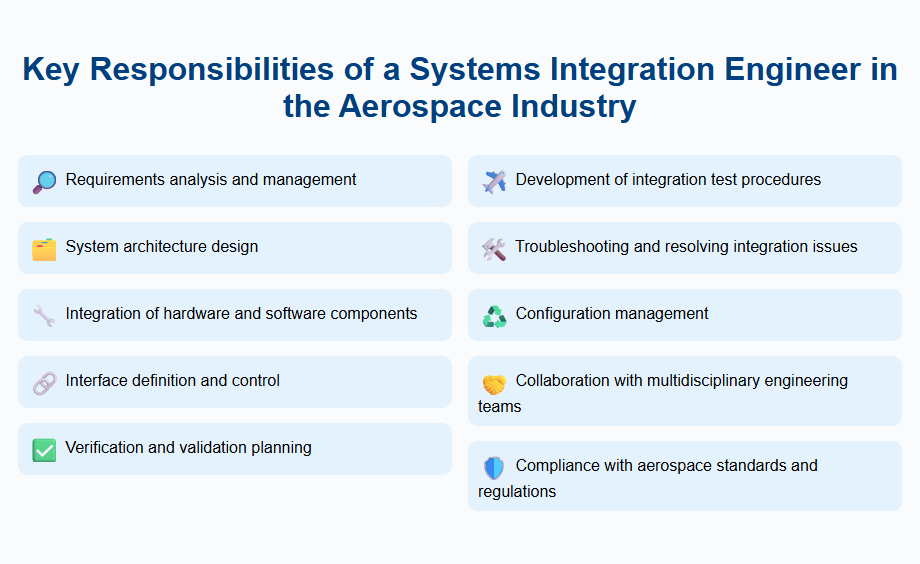 Key Responsibilities of a Systems Integration Engineer in the Aerospace Industry

Requirements analysis and management

System architecture design

Integration of hardware and software components

Interface definition and control

Verification and validation planning

Development of integration test procedures

Troubleshooting and resolving integration issues

Configuration management

Collaboration with multidisciplinary engineering teams

Compliance with aerospace standards and regulations